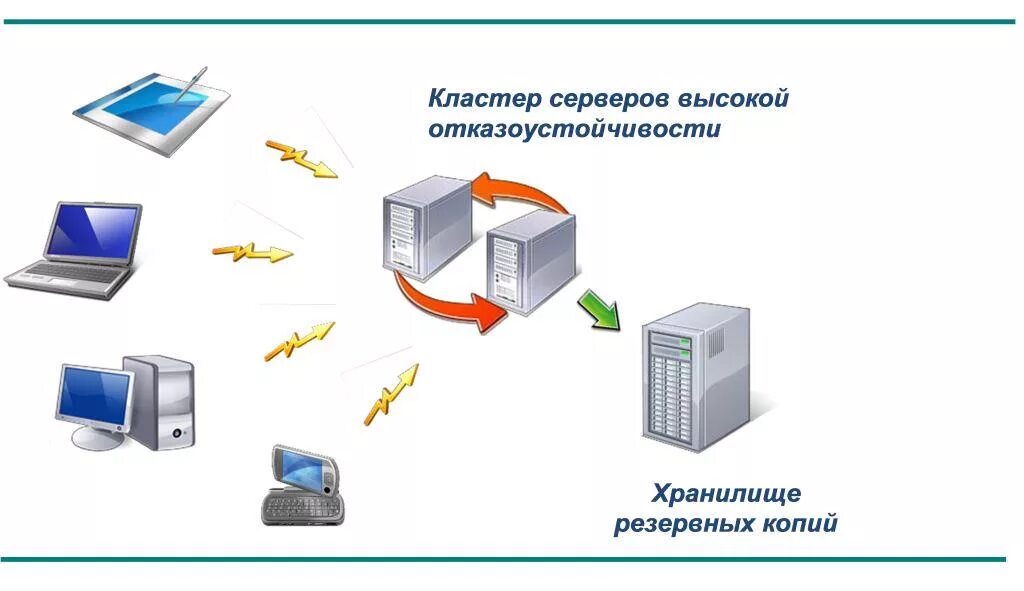 Кластер серверов высокой отказоустойчивости

Хранилище резервных копий